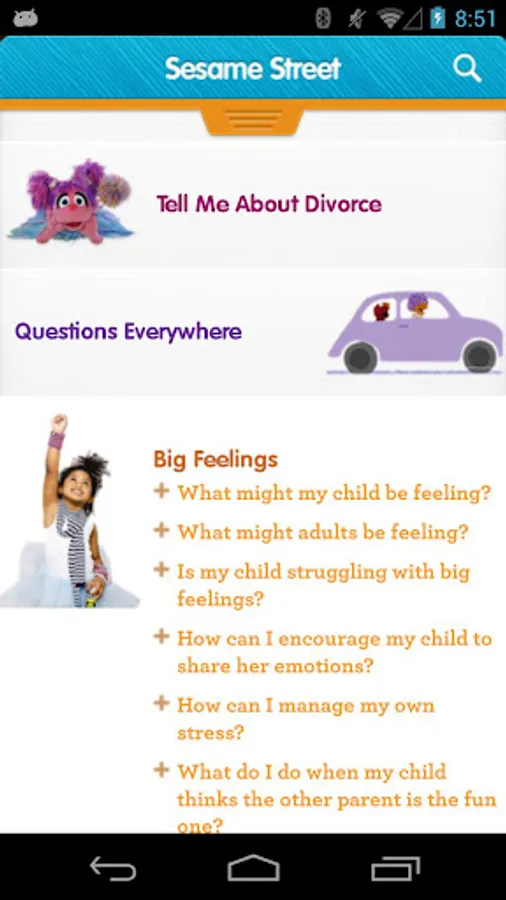 8:51

Sesame Street

Tell Me About Divorce

Questions Everywhere

Big Feelings

+ What might my child be feeling?

+ What might adults be feeling?

+ Is my child struggling with big feelings?

+ How can I encourage my child to share her emotions?

+ How can I manage my own stress?

+ What do I do when my child thinks the other parent is the fun one?